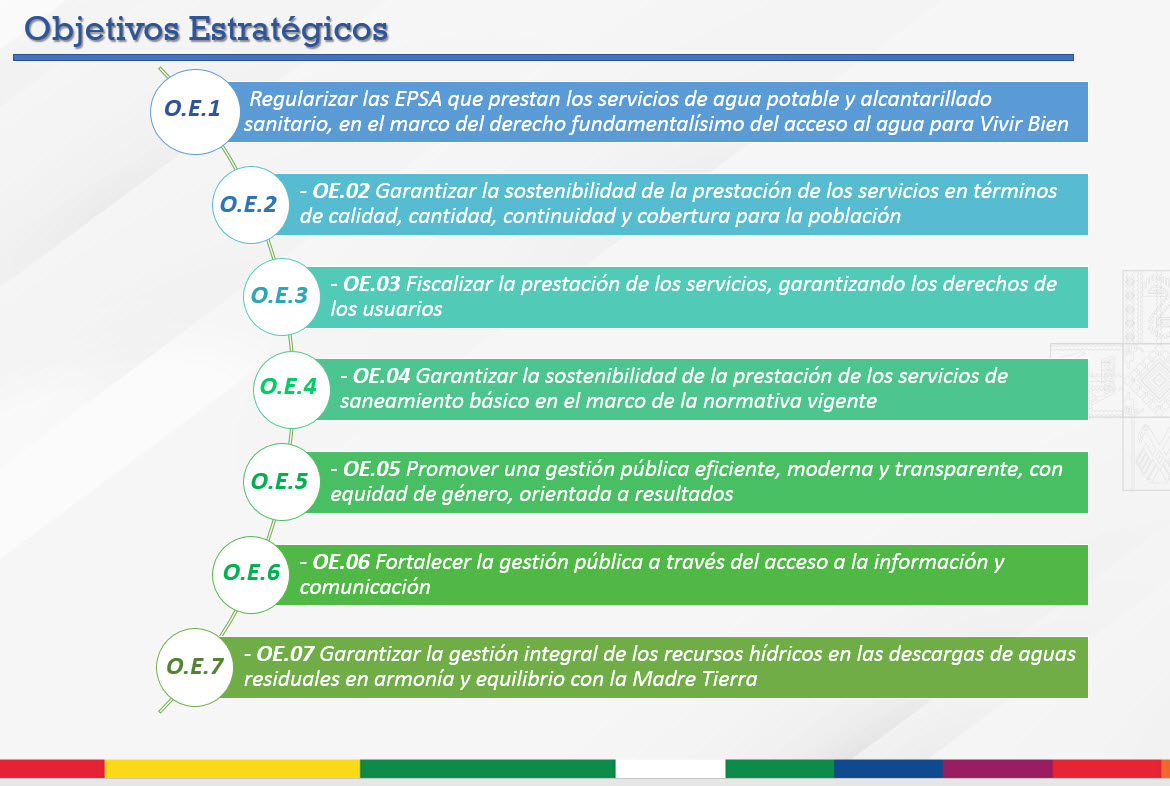 Objetivos Estratégicos

O.E.1 Regularizar las EPSA que prestan los servicios de agua potable y alcantarillado sanitario, en el marco del derecho fundamentalísimo del acceso al agua para Vivir Bien

O.E.2 - OE.02 Garantizar la sostenibilidad de la prestación de los servicios en términos de calidad, cantidad, continuidad y cobertura para la población

O.E.3 - OE.03 Fiscalizar la prestación de los servicios, garantizando los derechos de los usuarios

O.E.4 - OE.04 Garantizar la sostenibilidad de la prestación de los servicios de saneamiento básico en el marco de la normativa vigente

O.E.5 - OE.05 Promover una gestión pública eficiente, moderna y transparente, con equidad de género, orientada a resultados

O.E.6 - OE.06 Fortalecer la gestión pública a través del acceso a la información y comunicación

O.E.7 - OE.07 Garantizar la gestión integral de los recursos hídricos en las descargas de aguas residuales en armonía y equilibrio con la Madre Tierra